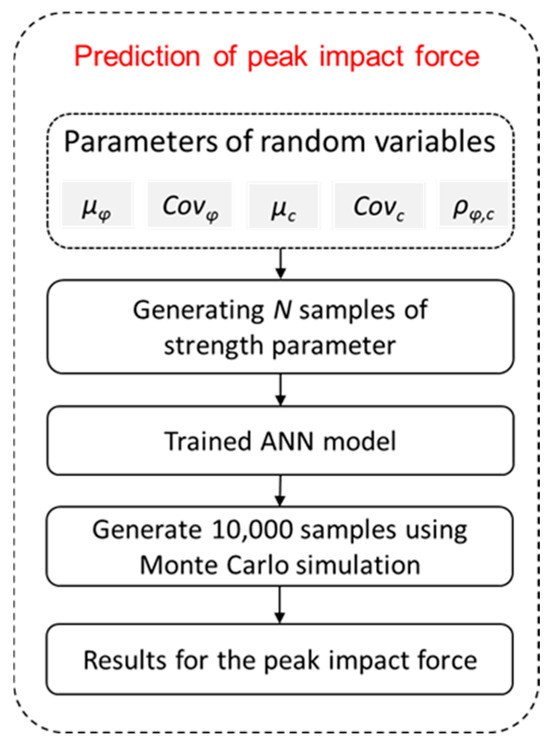 Prediction of peak impact force

Parameters of random variables

$\mu_\varphi$ $Cov_\varphi$ $\mu_c$ $Cov_c$ $\rho_{\varphi,c}$

Generating $N$ samples of strength parameter

Trained ANN model

Generate 10,000 samples using Monte Carlo simulation

Results for the peak impact force